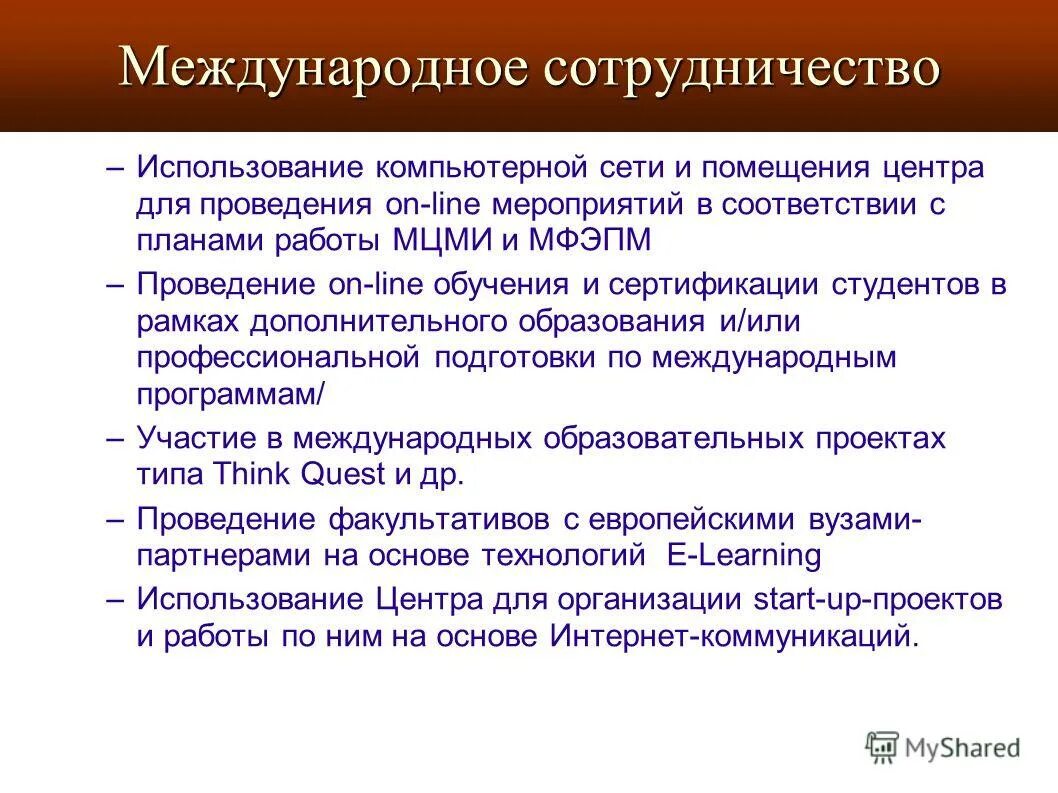 Международное сотрудничество

– Использование компьютерной сети и помещения центра для проведения on-line мероприятий в соответствии с планами работы МЦМИ и МФЭПМ

– Проведение on-line обучения и сертификации студентов в рамках дополнительного образования и/или профессиональной подготовки по международным программам/

– Участие в международных образовательных проектах типа Think Quest и др.

– Проведение факультативов с европейскими вузами-партнерами на основе технологий E-Learning

– Использование Центра для организации start-up-проектов и работы по ним на основе Интернет-коммуникаций.

MyShared